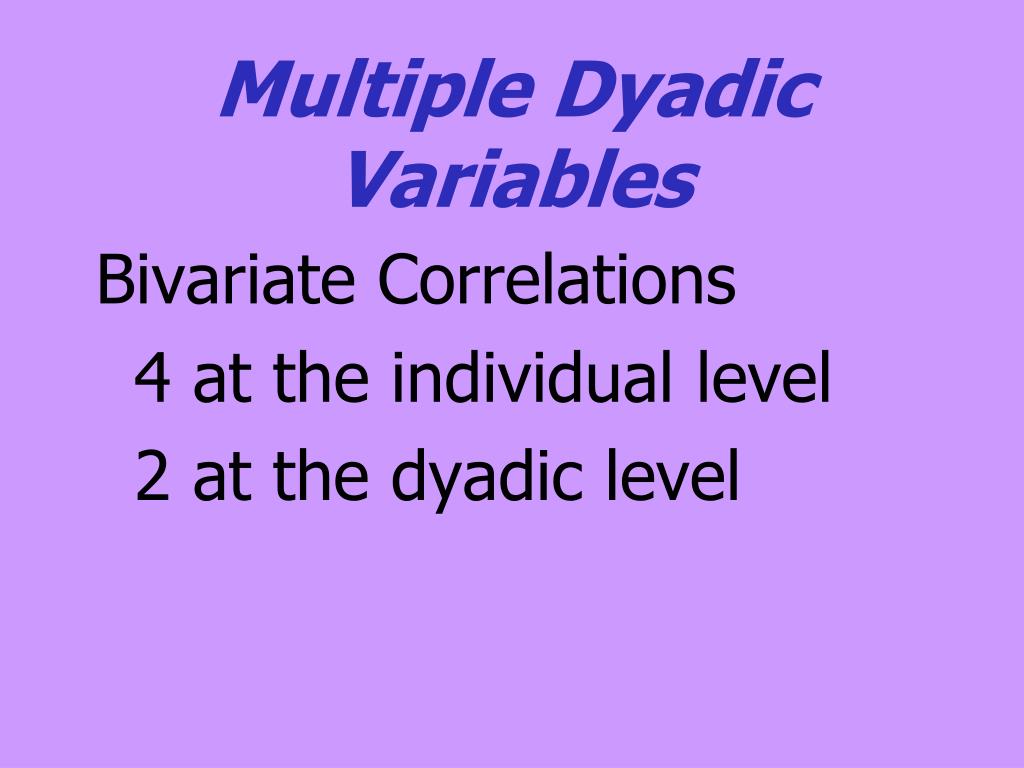 Multiple Dyadic Variables

Bivariate Correlations

4 at the individual level

2 at the dyadic level